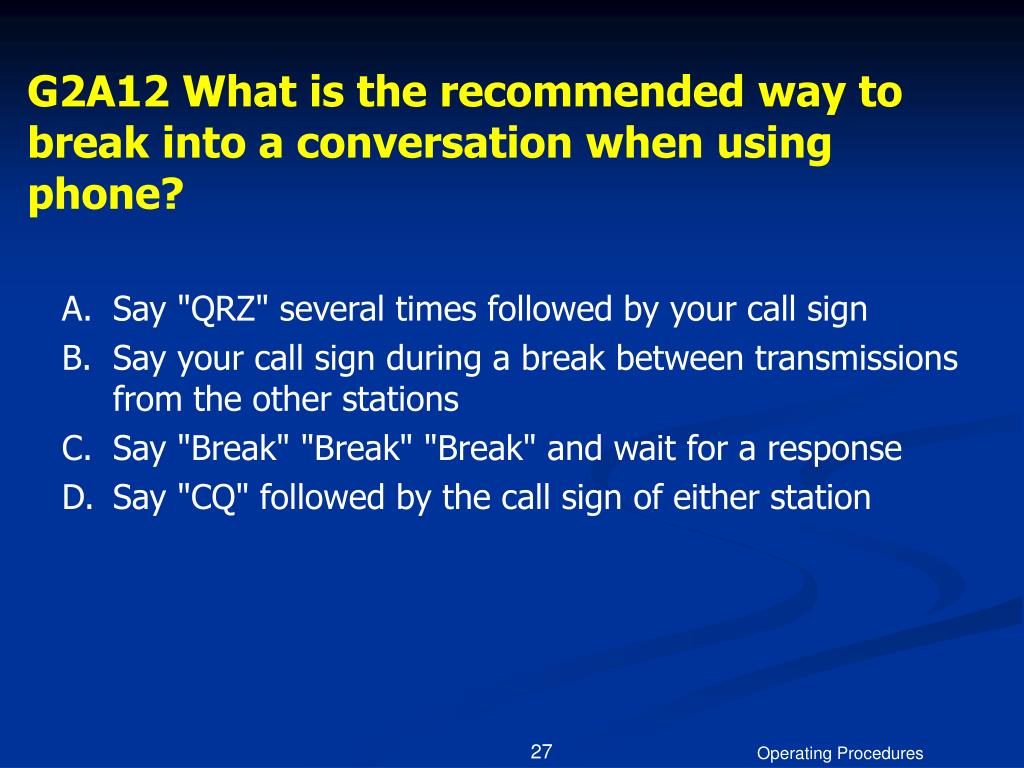 G2A12 What is the recommended way to break into a conversation when using phone?

A. Say "QRZ" several times followed by your call sign
B. Say your call sign during a break between transmissions from the other stations
C. Say "Break" "Break" "Break" and wait for a response
D. Say "CQ" followed by the call sign of either station

27

Operating Procedures